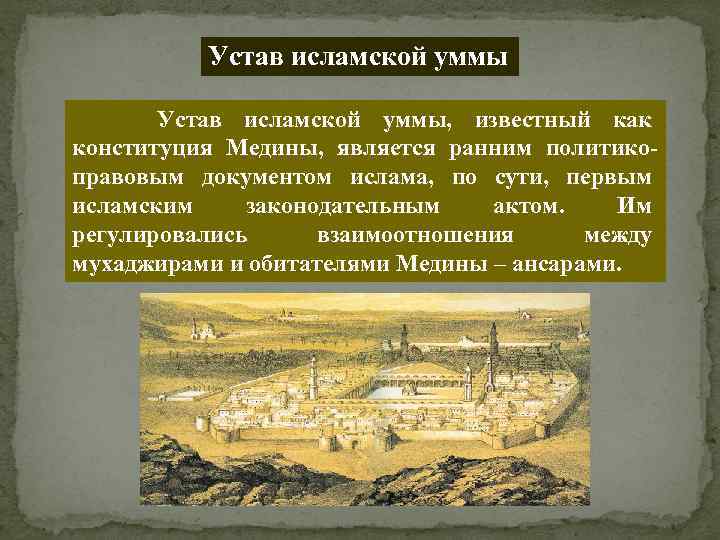 Устав исламской уммы

Устав исламской уммы, известный как конституция Медины, является ранним политико-правовым документом ислама, по сути, первым исламским законодательным актом. Им регулировались взаимоотношения между мухаджирами и обитателями Медины – ансарами.